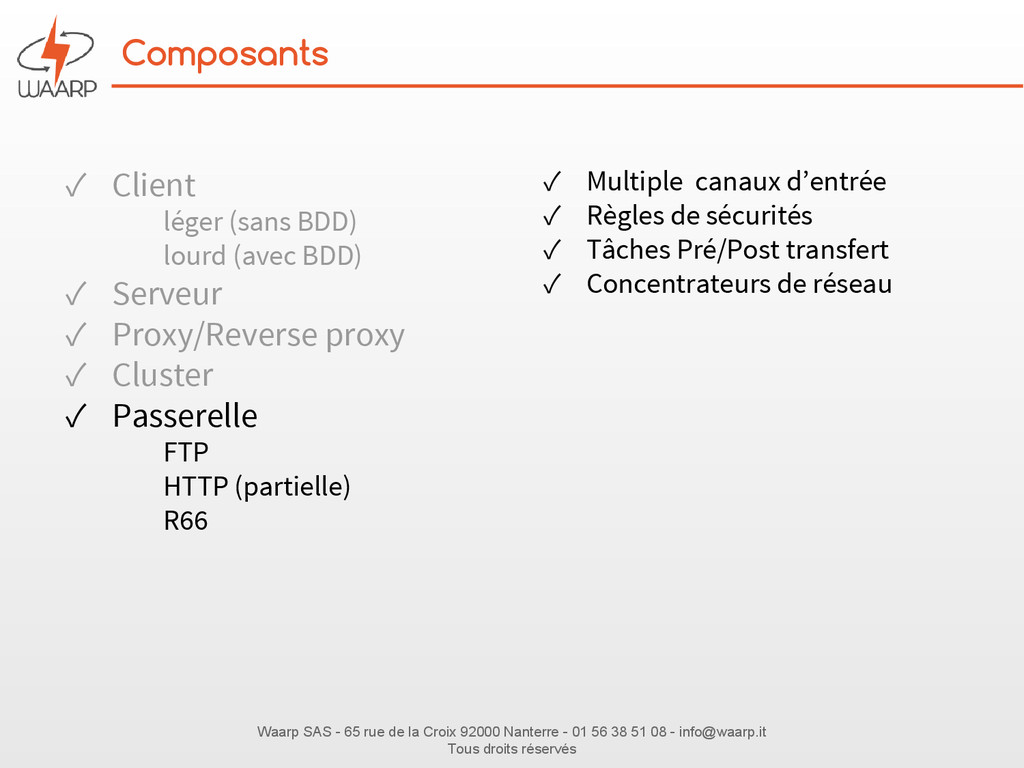 WAARP

Composants

✓ Client
léger (sans BDD)
lourd (avec BDD)
✓ Serveur
✓ Proxy/Reverse proxy
✓ Cluster
✓ Passerelle
FTP
HTTP (partielle)
R66

✓ Multiple canaux d'entrée
✓ Règles de sécurités
✓ Tâches Pré/Post transfert
✓ Concentrateurs de réseau

Waarp SAS - 65 rue de la Croix 92000 Nanterre - 01 56 38 51 08 - info@waarp.it
Tous droits réservés